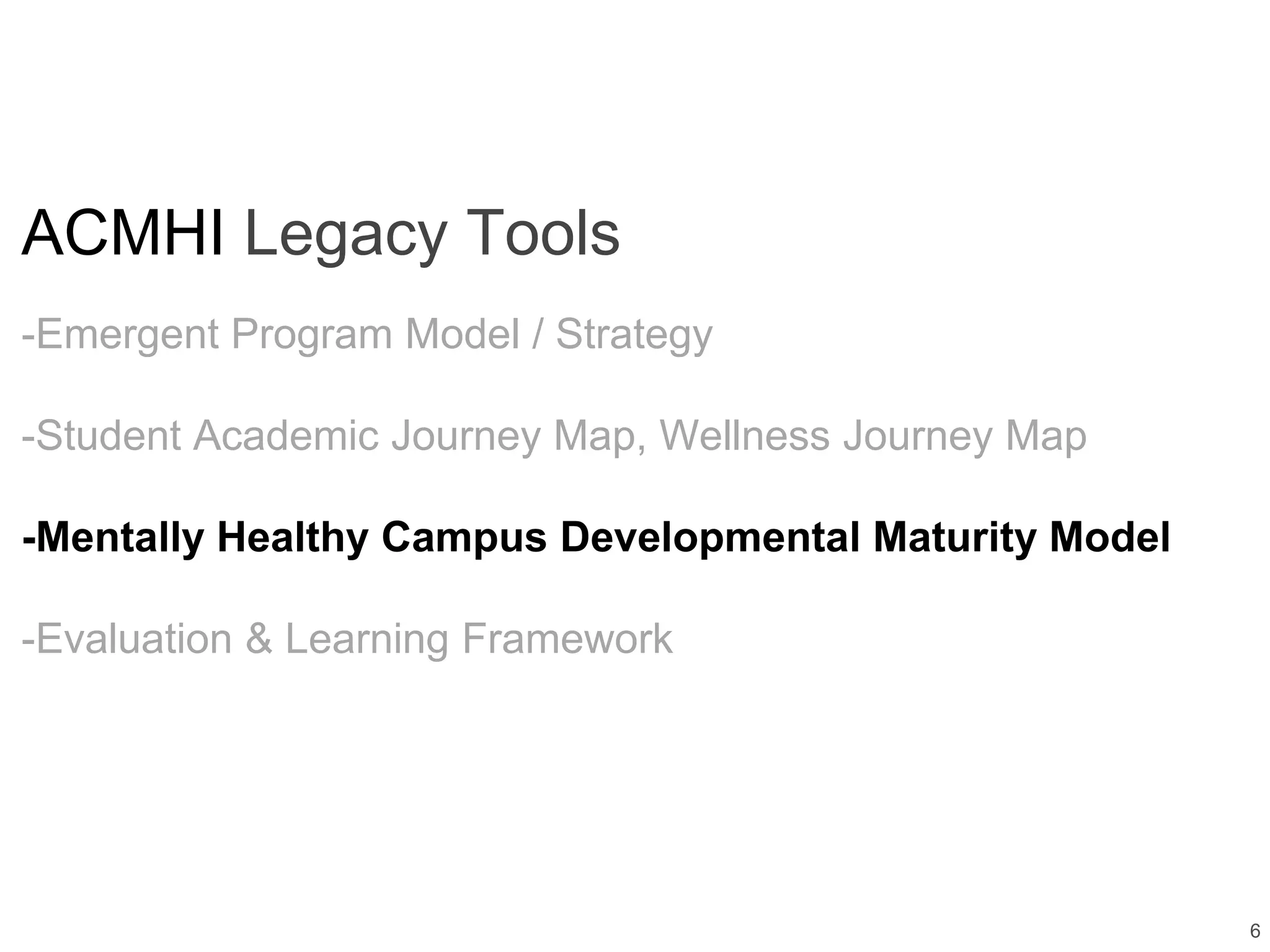 ACMHI Legacy Tools

-Emergent Program Model / Strategy

-Student Academic Journey Map, Wellness Journey Map

-Mentally Healthy Campus Developmental Maturity Model

-Evaluation & Learning Framework

6